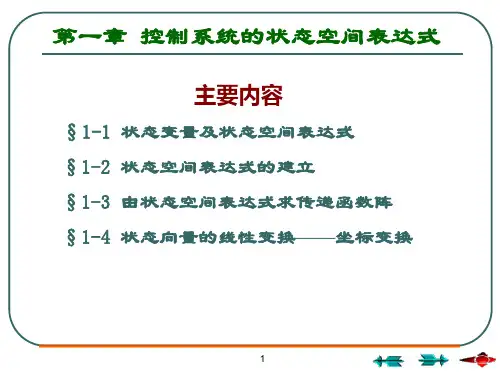 第一章 控制系统的状态空间表达式

主要内容

§1-1 状态变量及状态空间表达式

§1-2 状态空间表达式的建立

§1-3 由状态空间表达式求传递函数阵

§1-4 状态向量的线性变换——坐标变换

1